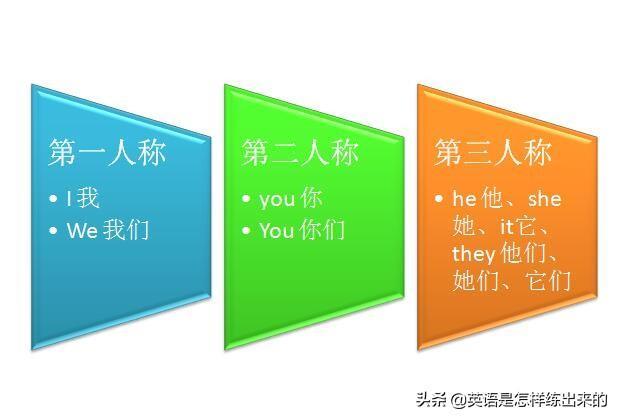 第一人称

• I 我
• We 我们

第二人称

• you 你
• You 你们

第三人称

• he 他、she 她、it它、they 他们、她们、它们

头条 @英语是怎样练出来的